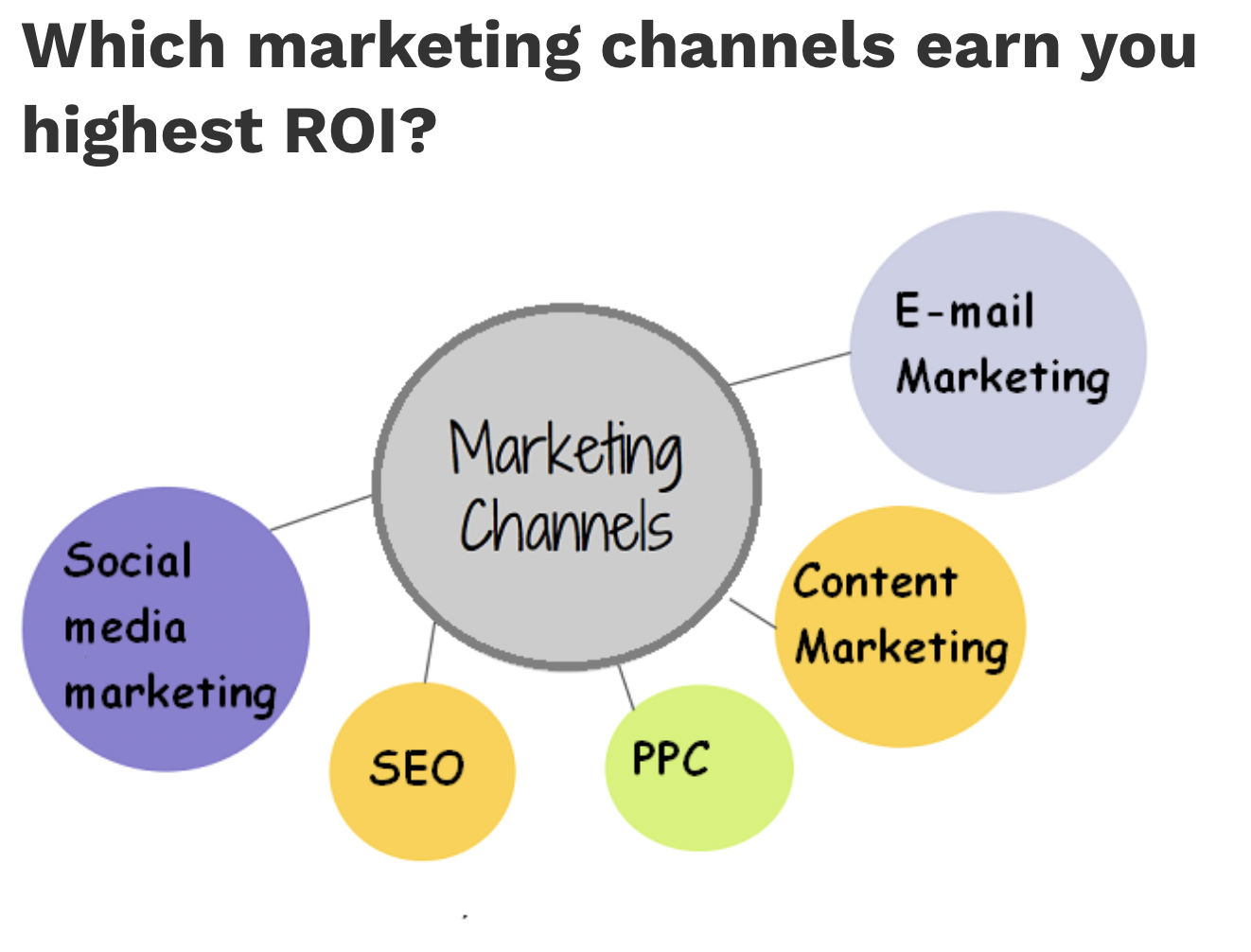 Which marketing channels earn you highest ROI?

Marketing Channels

E-mail Marketing

Social media marketing

Content Marketing

SEO

PPC